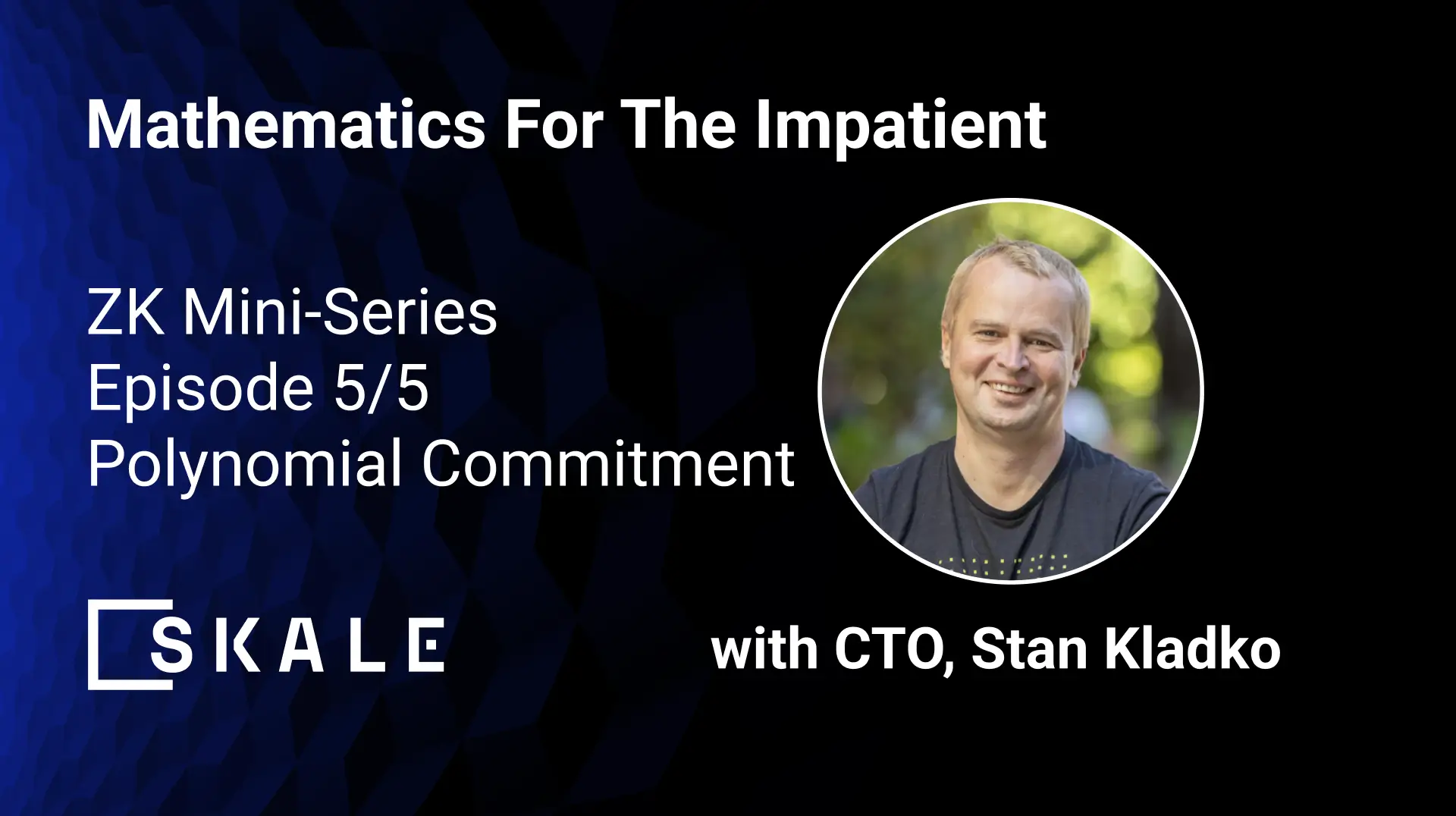 Mathematics For The Impatient

ZK Mini-Series
Episode 5/5
Polynomial Commitment

SKALE

with CTO, Stan Kladko